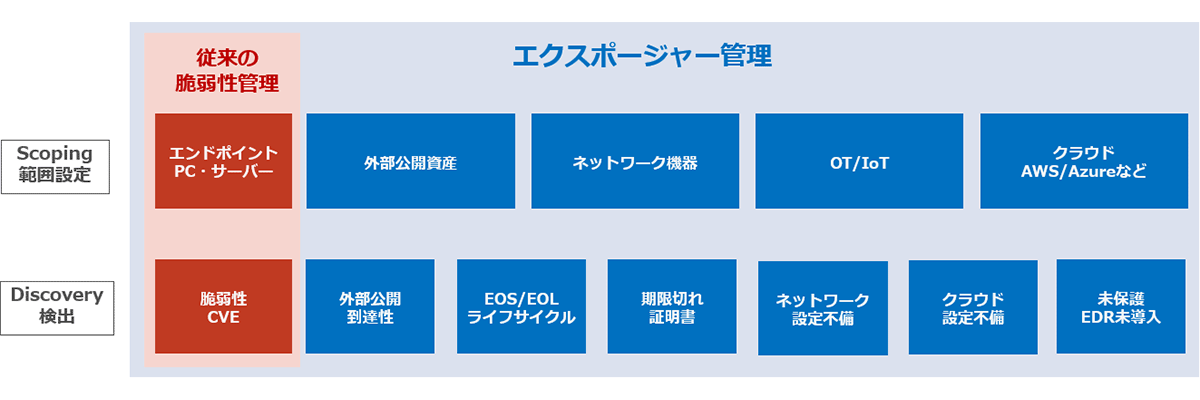 従来の
脆弱性管理

エクスポージャー管理

Scoping
範囲設定

エンドポイント
PC・サーバー

外部公開資産

ネットワーク機器

OT/IoT

クラウド
AWS/Azureなど

Discovery
検出

脆弱性
CVE

外部公開
到達性

EOS/EOL
ライフサイクル

期限切れ
証明書

ネットワーク
設定不備

クラウド
設定不備

未保護
EDR未導入